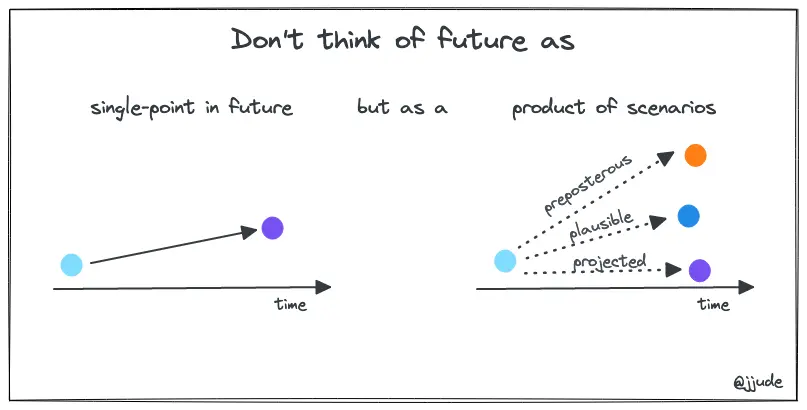 Don't think of future as

single-point in future

but as a

product of scenarios

time

preposterous

plausible

projected

time

@jjude